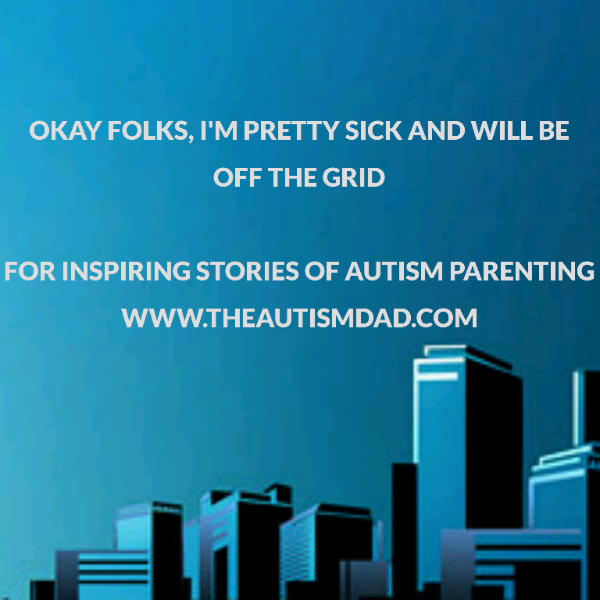 OKAY FOLKS, I'M PRETTY SICK AND WILL BE OFF THE GRID

FOR INSPIRING STORIES OF AUTISM PARENTING
WWW.THEAUTISMDAD.COM